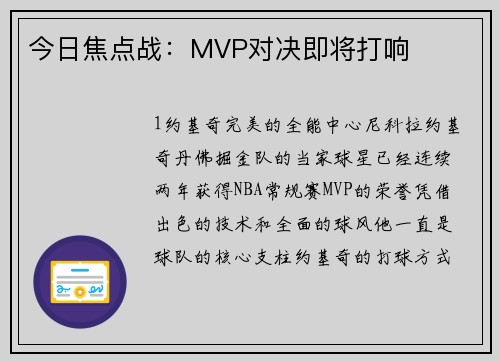 今日焦点战：MVP对决即将打响

1约基奇完美的全能中心尼科拉约基奇丹佛掘金队的当家球星已经连续两年获得NBA常规赛MVP的荣誉凭借出色的技术和全面的球风他一直是球队的核心支柱约基奇的打球方式